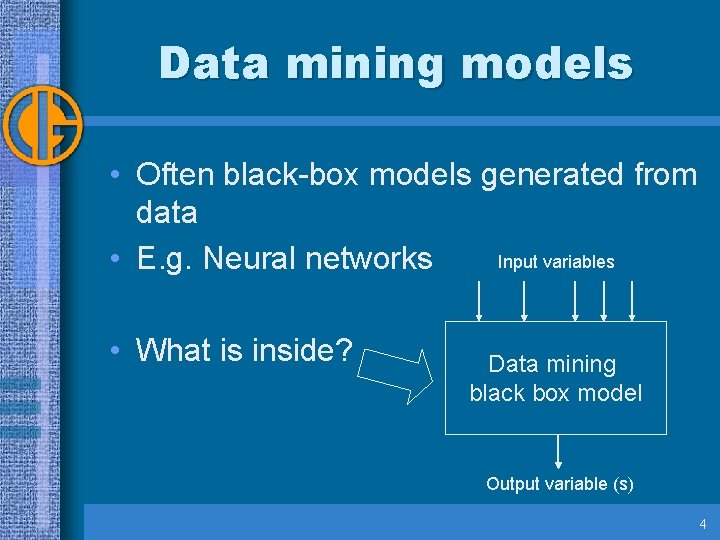 Data mining models

• Often black-box models generated from data
• E.g. Neural networks

• What is inside?

Input variables

Data mining black box model

Output variable (s)

4